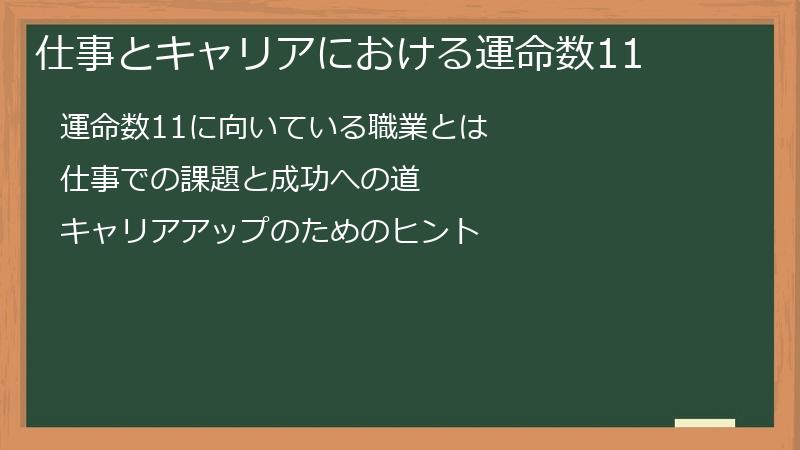 仕事とキャリアにおける運命数11

運命数11に向いている職業とは

仕事での課題と成功への道

キャリアアップのためのヒント